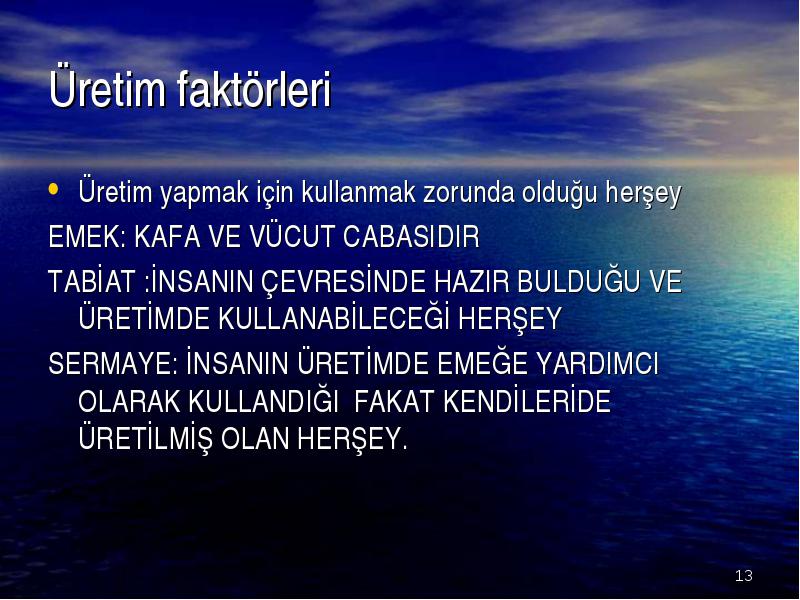 Üretim faktörleri

• Üretim yapmak için kullanmak zorunda olduğu herşey

EMEK: KAFA VE VÜCUT CABASIDIR

TABİAT :İNSANIN ÇEVRESİNDE HAZIR BULDUĞU VE ÜRETİMDE KULLANABİLECEĞİ HERŞEY

SERMAYE: İNSANIN ÜRETİMDE EMEĞE YARDIMCI OLARAK KULLANDIĞI FAKAT KENDİLERİDE ÜRETİLMİŞ OLAN HERŞEY.

13